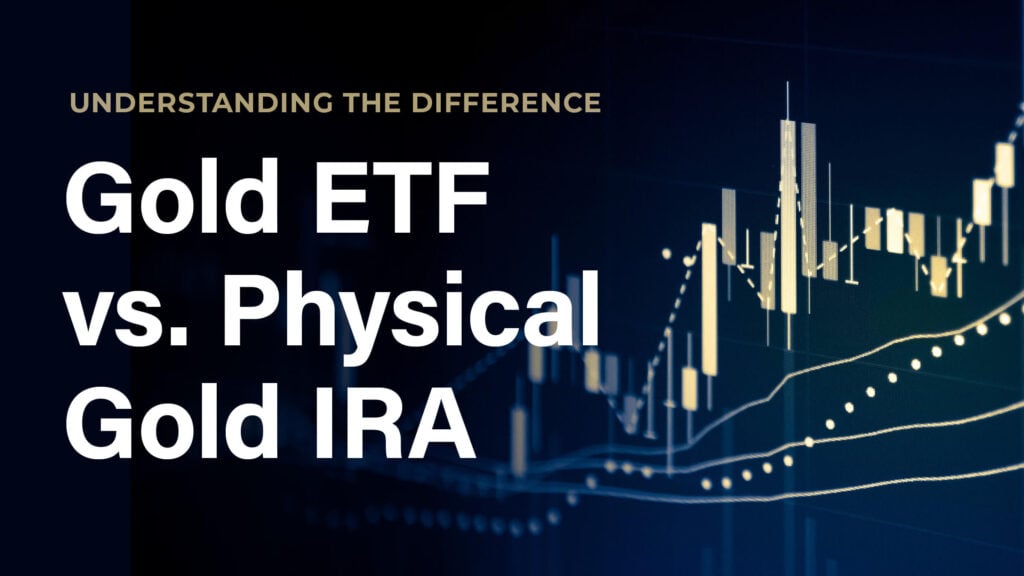 UNDERSTANDING THE DIFFERENCE

Gold ETF vs. Physical Gold IRA